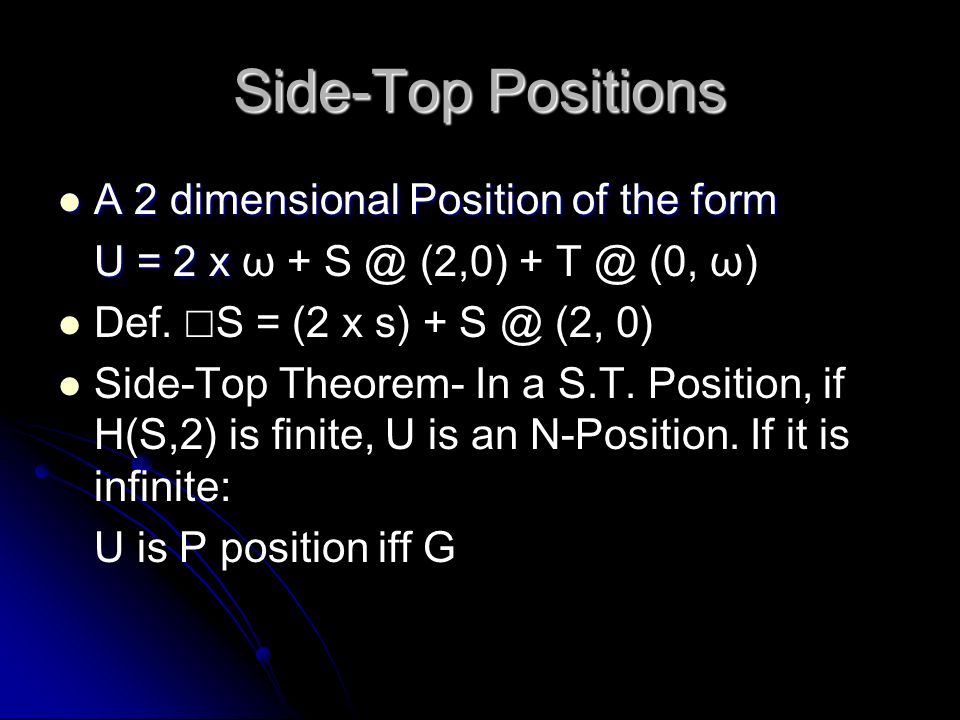 Side-Top Positions

- A 2 dimensional Position of the form

U = 2 x ω + S @ (2,0) + T @ (0, ω)

- Def. □S = (2 x s) + S @ (2, 0)

- Side-Top Theorem- In a S.T. Position, if H(S,2) is finite, U is an N-Position. If it is infinite:

U is P position iff G